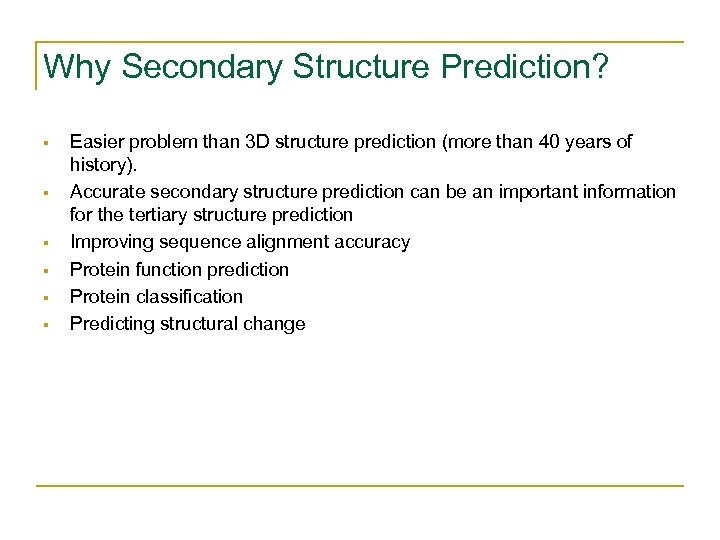 Why Secondary Structure Prediction?

▪ Easier problem than 3D structure prediction (more than 40 years of history).
▪ Accurate secondary structure prediction can be an important information for the tertiary structure prediction
▪ Improving sequence alignment accuracy
▪ Protein function prediction
▪ Protein classification
▪ Predicting structural change